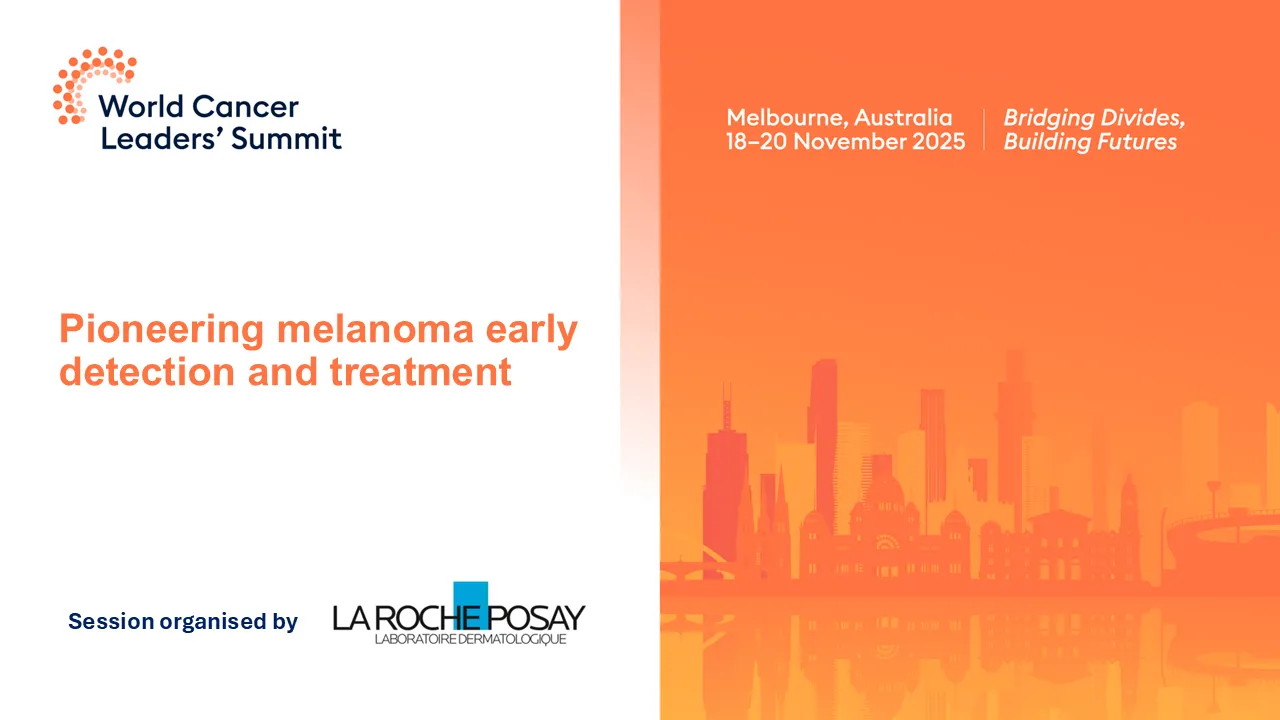 World Cancer Leaders' Summit

Melbourne, Australia
18–20 November 2025

Bridging Divides, Building Futures

Pioneering melanoma early detection and treatment

Session organised by

LA ROCHE POSAY
LABORATOIRE DERMATOLOGIQUE